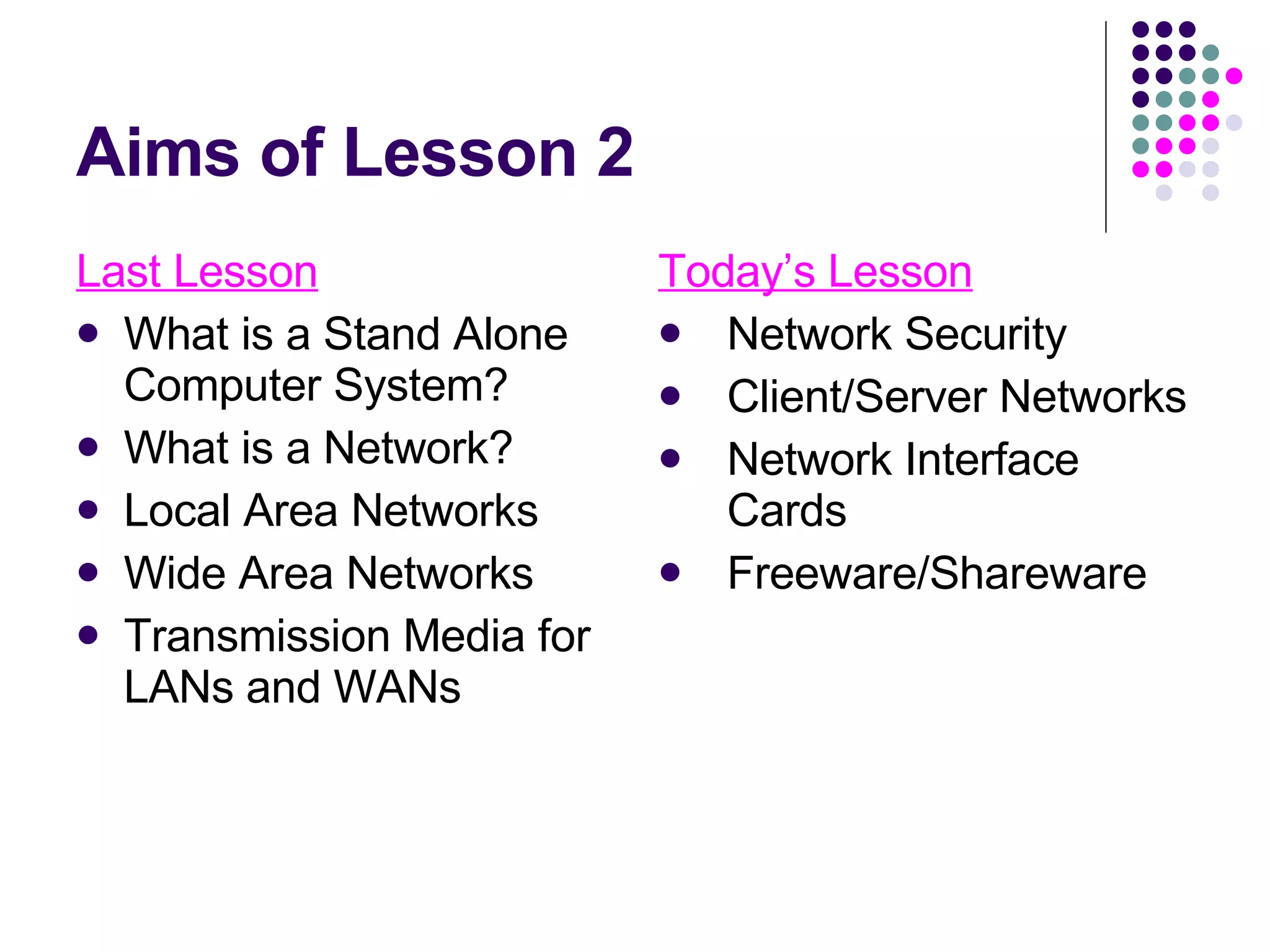 Aims of Lesson 2

Last Lesson

- What is a Stand Alone Computer System?
- What is a Network?
- Local Area Networks
- Wide Area Networks
- Transmission Media for LANs and WANs

Today's Lesson

- Network Security
- Client/Server Networks
- Network Interface Cards
- Freeware/Shareware